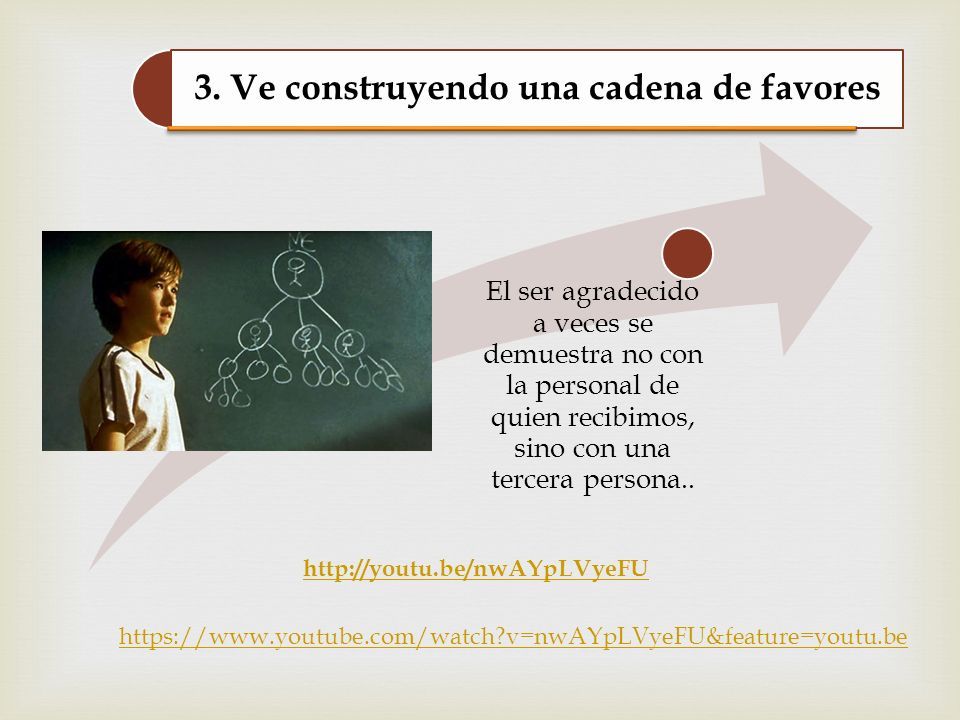 3. Ve construyendo una cadena de favores

ME

El ser agradecido a veces se demuestra no con la personal de quien recibimos, sino con una tercera persona..

http://youtu.be/nwAYpLVyeFU

https://www.youtube.com/watch?v=nwAYpLVyeFU&feature=youtu.be